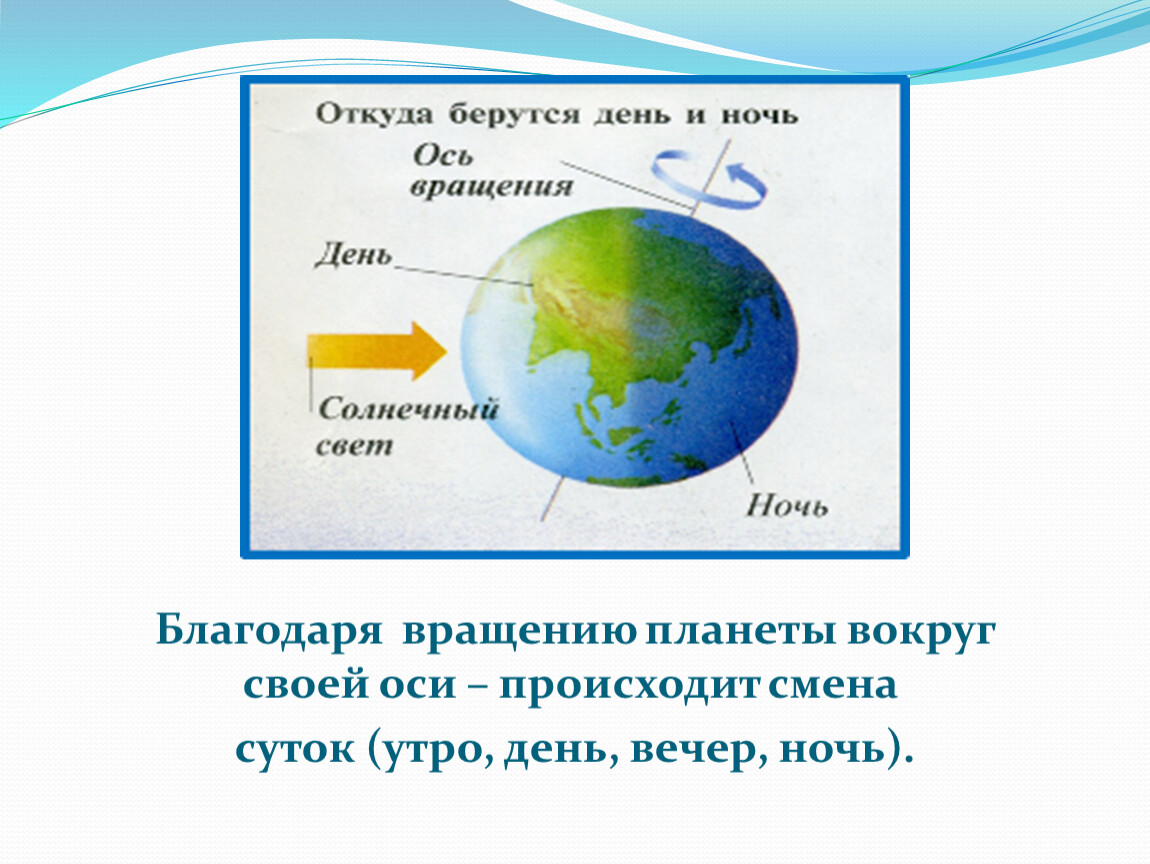 Откуда берутся день и ночь

Ось вращения

День

Солнечный свет

Ночь

Благодаря вращению планеты вокруг своей оси – происходит смена суток (утро, день, вечер, ночь).